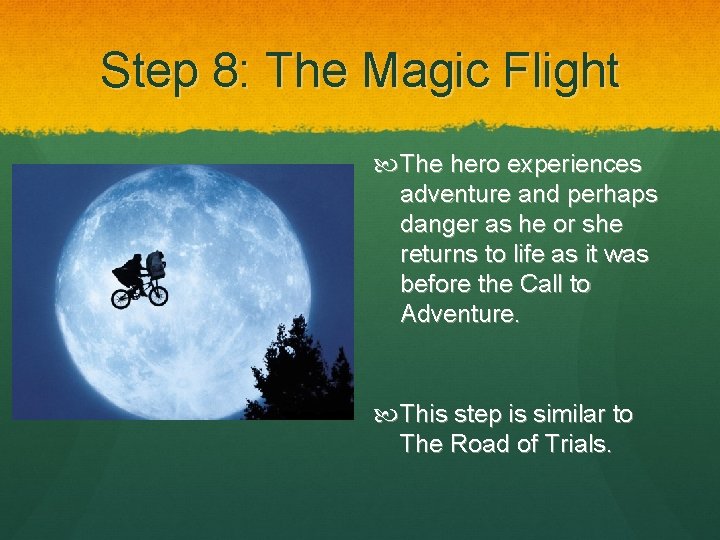 Step 8: The Magic Flight

The hero experiences adventure and perhaps danger as he or she returns to life as it was before the Call to Adventure.

This step is similar to The Road of Trials.